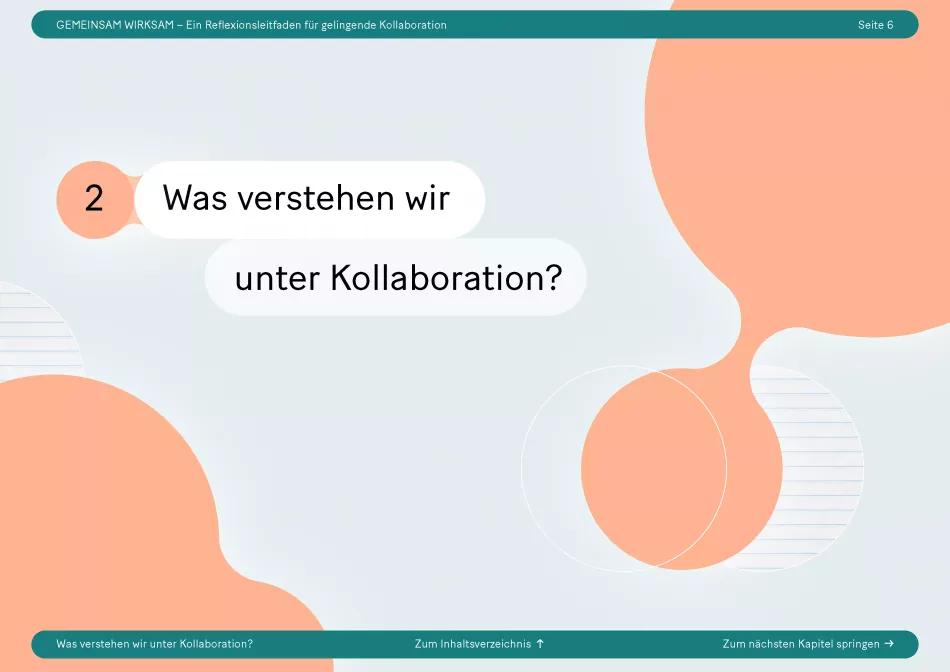 GEMEINSAM WIRKSAM – Ein Reflexionsleitfaden für gelingende Kollaboration

Seite 6

2 Was verstehen wir unter Kollaboration?

Was verstehen wir unter Kollaboration?

Zum Inhaltsverzeichnis ↑

Zum nächsten Kapitel springen →